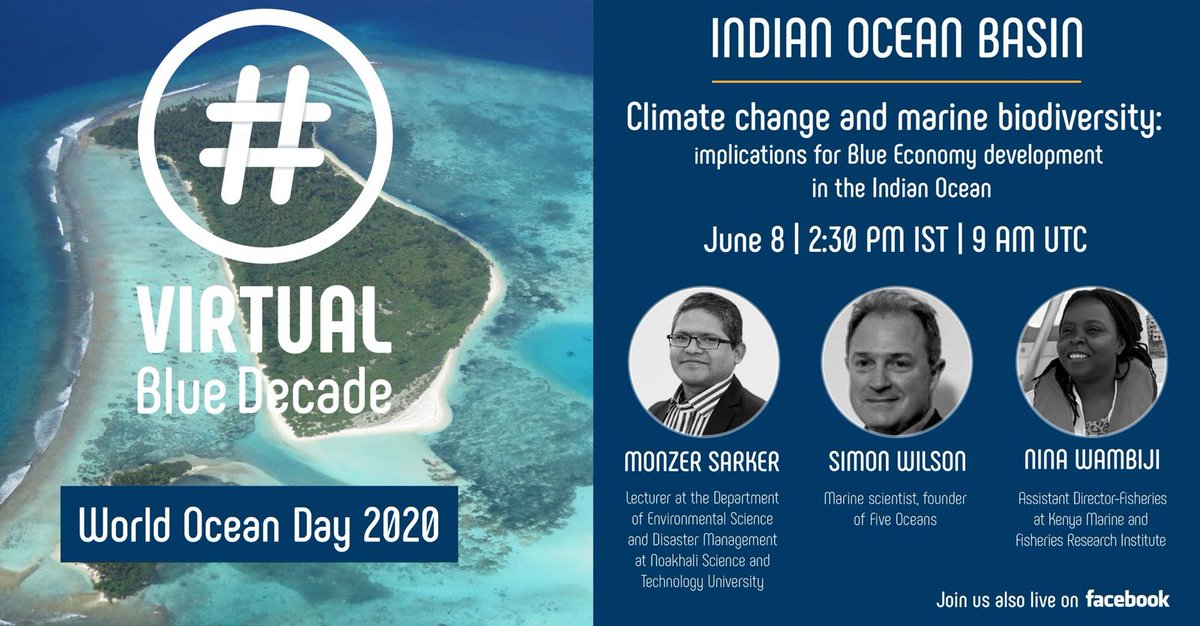 #

VIRTUAL
Blue Decade

World Ocean Day 2020

INDIAN OCEAN BASIN

Climate change and marine biodiversity: implications for Blue Economy development in the Indian Ocean

June 8 | 2:30 PM IST | 9 AM UTC

MONZER SARKER
Lecturer at the Department of Environmental Science and Disaster Management at Noakhali Science and Technology University

SIMON WILSON
Marine scientist, founder of Five Oceans

NINA WAMBIJI
Assistant Director-Fisheries at Kenya Marine and Fisheries Research Institute

Join us also live on facebook